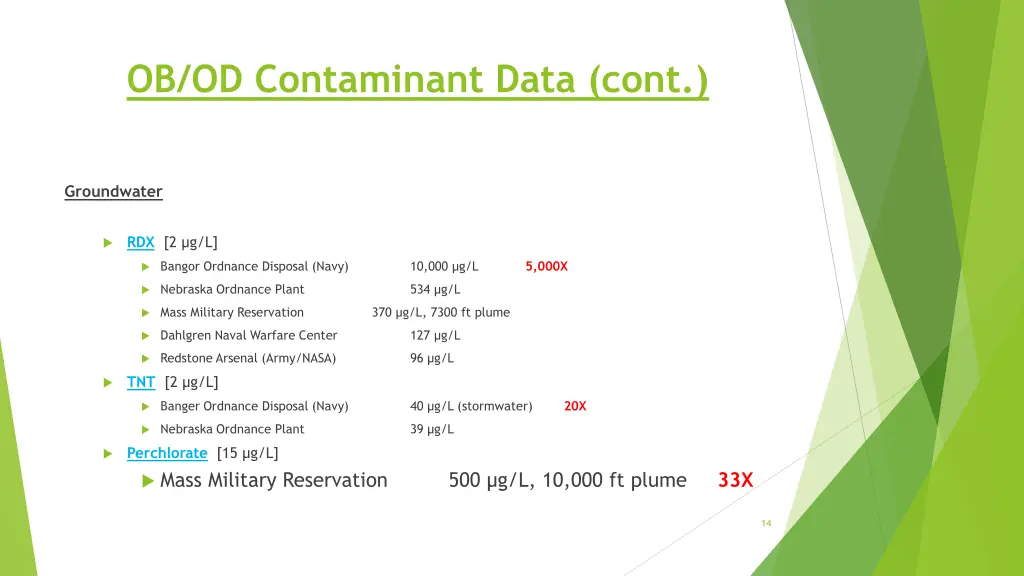 OB/OD Contaminant Data (cont.)

Groundwater

RDX [2 µg/L]

Bangor Ordnance Disposal (Navy) 10,000 µg/L 5,000X

Nebraska Ordnance Plant 534 µg/L

Mass Military Reservation 370 µg/L, 7300 ft plume

Dahlgren Naval Warfare Center 127 µg/L

Redstone Arsenal (Army/NASA) 96 µg/L

TNT [2 µg/L]

Banger Ordnance Disposal (Navy) 40 µg/L (stormwater) 20X

Nebraska Ordnance Plant 39 µg/L

Perchlorate [15 µg/L]

Mass Military Reservation 500 µg/L, 10,000 ft plume 33X

14